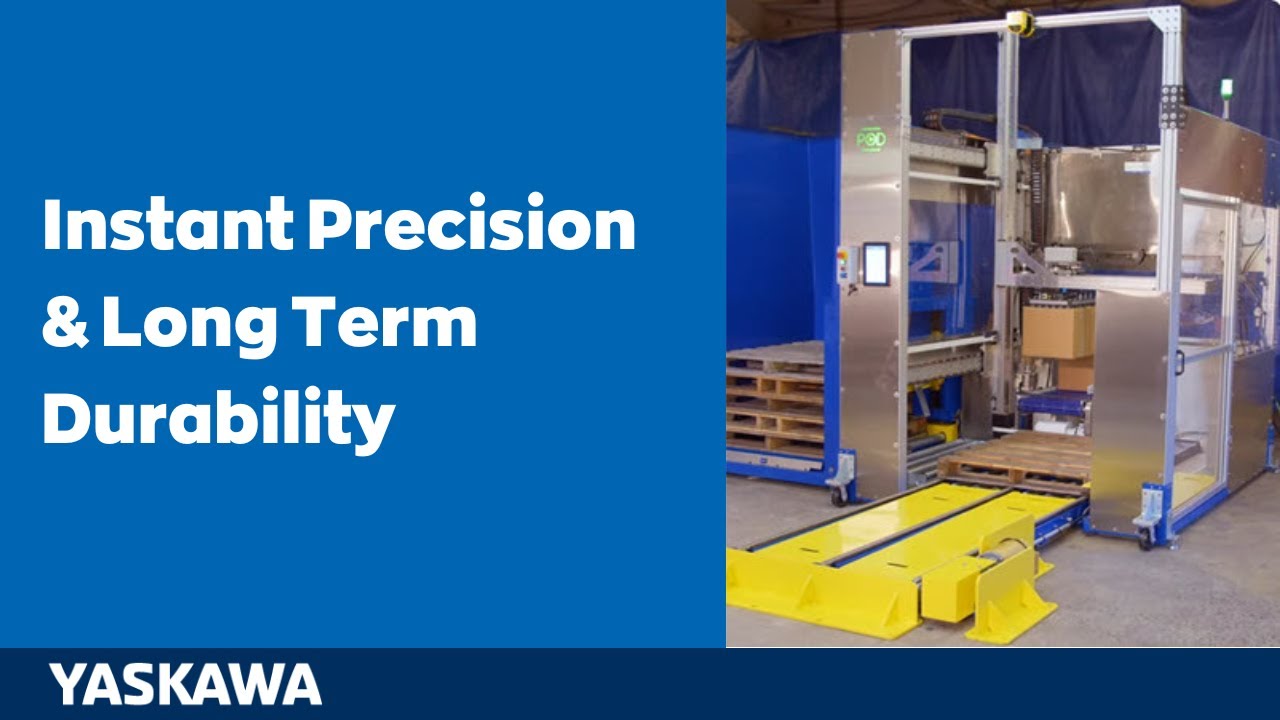 Instant Precision & Long Term Durability

POD

YASKAWA